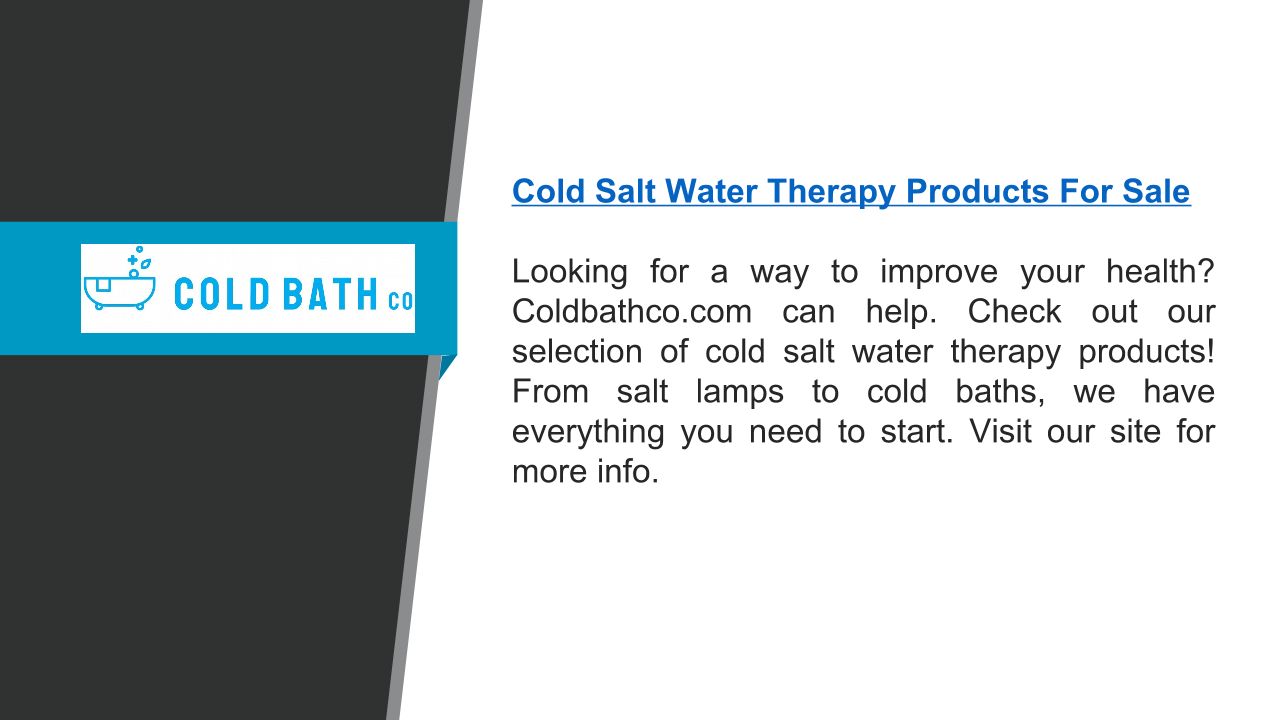 COLD BATH CO

Cold Salt Water Therapy Products For Sale

Looking for a way to improve your health? Coldbathco.com can help. Check out our selection of cold salt water therapy products! From salt lamps to cold baths, we have everything you need to start. Visit our site for more info.